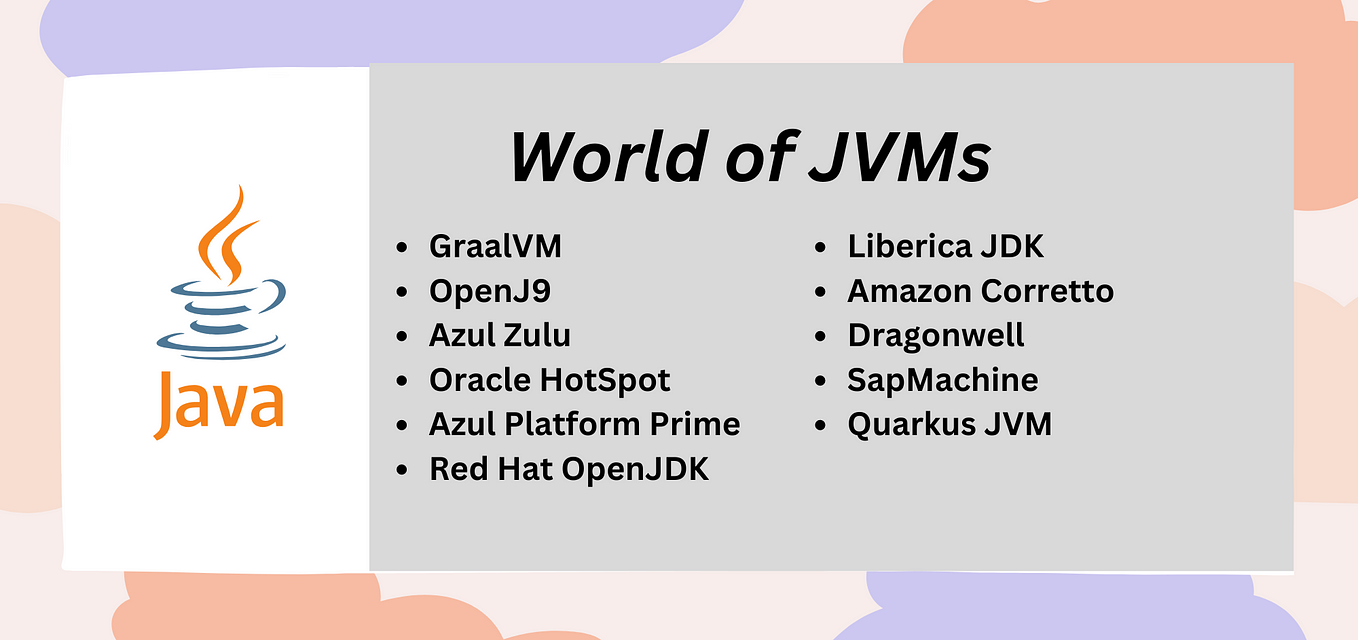 Java

World of JVMs

- GraalVM
- OpenJ9
- Azul Zulu
- Oracle HotSpot
- Azul Platform Prime
- Red Hat OpenJDK

- Liberica JDK
- Amazon Corretto
- Dragonwell
- SapMachine
- Quarkus JVM